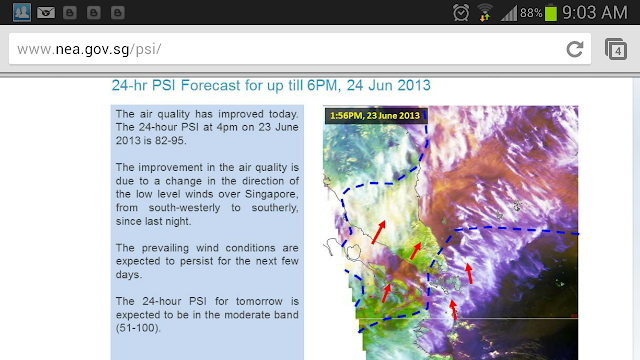 88% 9:03 AM

www.nea.gov.sg/psi/

4

24-hr PSI Forecast for up till 6PM, 24 Jun 2013

The air quality has improved today. The 24-hour PSI at 4pm on 23 June 2013 is 82-95.

The improvement in the air quality is due to a change in the direction of the low level winds over Singapore, from south-westerly to southerly, since last night.

The prevailing wind conditions are expected to persist for the next few days.

The 24-hour PSI for tomorrow is expected to be in the moderate band (51-100).

1:56PM, 23 June 2013